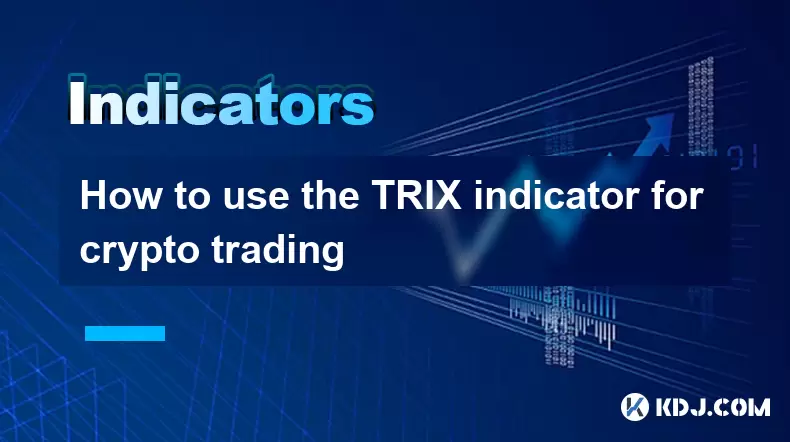 Indicators

How to use the TRIX indicator for crypto trading

KDJ.COM